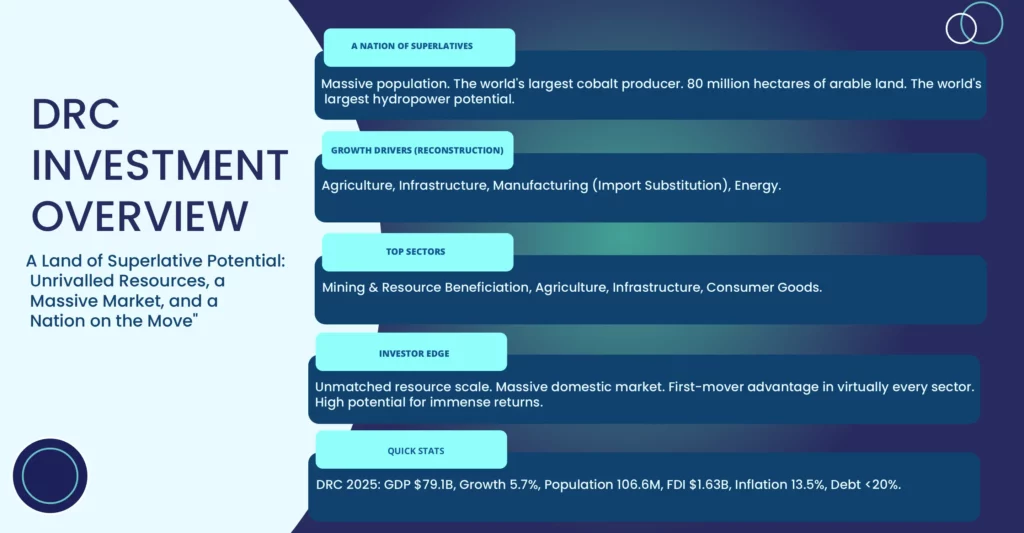 DRC INVESTMENT OVERVIEW

A Land of Superlative Potential: Unrivalled Resources, a Massive Market, and a Nation on the Move"

A NATION OF SUPERLATIVES

Massive population. The world's largest cobalt producer. 80 million hectares of arable land. The world's largest hydropower potential.

GROWTH DRIVERS (RECONSTRUCTION)

Agriculture, Infrastructure, Manufacturing (Import Substitution), Energy.

TOP SECTORS

Mining & Resource Beneficiation, Agriculture, Infrastructure, Consumer Goods.

INVESTOR EDGE

Unmatched resource scale. Massive domestic market. First-mover advantage in virtually every sector. High potential for immense returns.

QUICK STATS

DRC 2025: GDP $79.1B, Growth 5.7%, Population 106.6M, FDI $1.63B, Inflation 13.5%, Debt <20%.